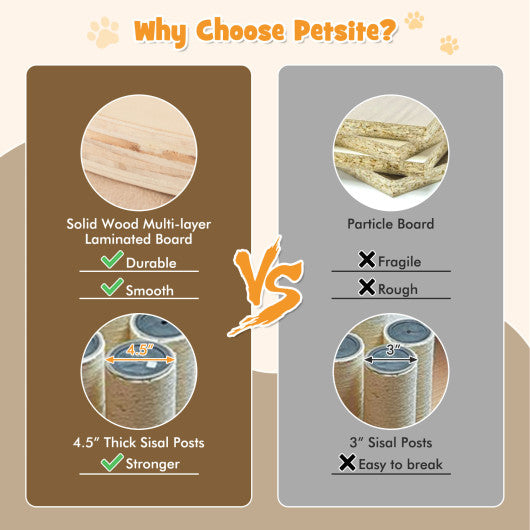 Why Choose Petsite?

Solid Wood Multi-layer Laminated Board

Durable

Smooth

4.5"

4.5" Thick Sisal Posts

Stronger

VS

Particle Board

Fragile

Rough

3"

3" Sisal Posts

Easy to break